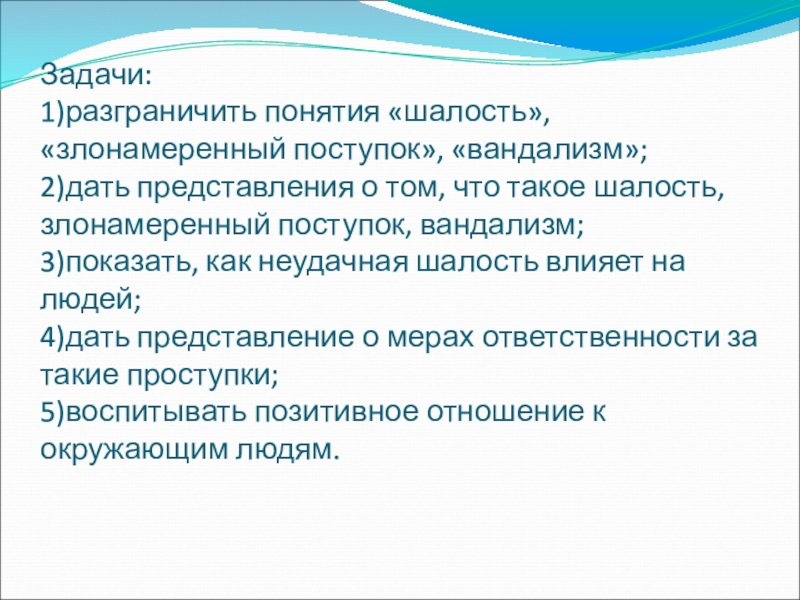 Задачи:
1)разграничить понятия «шалость», «злонамеренный поступок», «вандализм»;
2)дать представления о том, что такое шалость, злонамеренный поступок, вандализм;
3)показать, как неудачная шалость влияет на людей;
4)дать представление о мерах ответственности за такие проступки;
5)воспитывать позитивное отношение к окружающим людям.